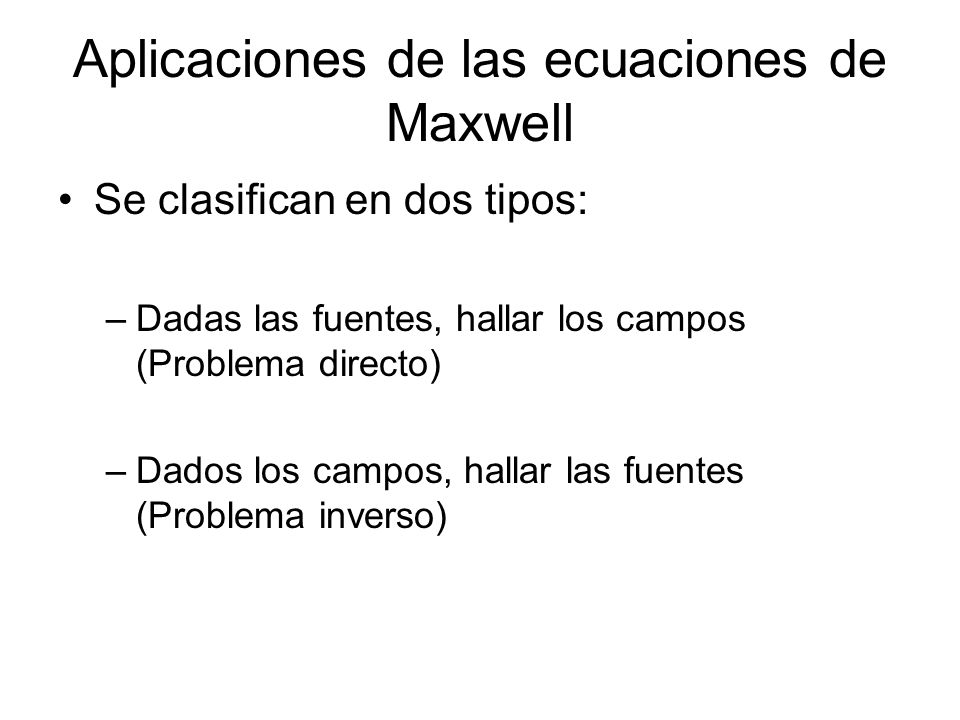 Aplicaciones de las ecuaciones de Maxwell

• Se clasifican en dos tipos:

– Dadas las fuentes, hallar los campos (Problema directo)

– Dados los campos, hallar las fuentes (Problema inverso)